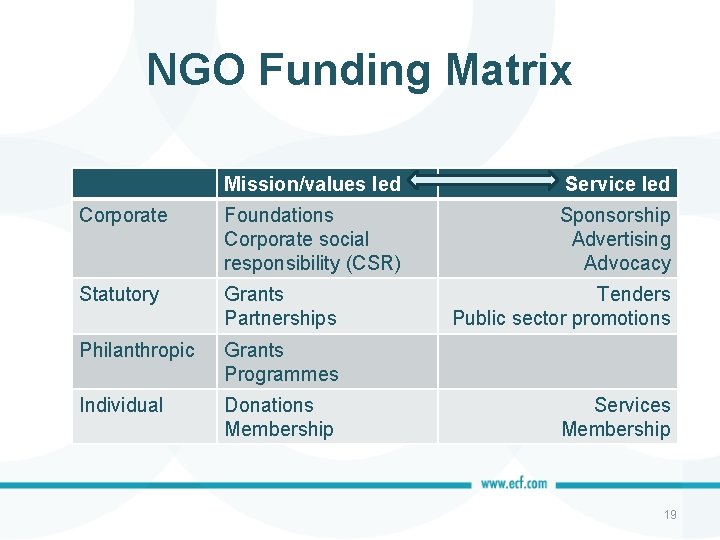 NGO Funding Matrix

| | Mission/values led | Service led |
|---|---|---|
| Corporate | Foundations Corporate social responsibility (CSR) | Sponsorship Advertising Advocacy |
| Statutory | Grants Partnerships | Tenders Public sector promotions |
| Philanthropic | Grants Programmes | |
| Individual | Donations Membership | Services Membership |

www.ecf.com

19